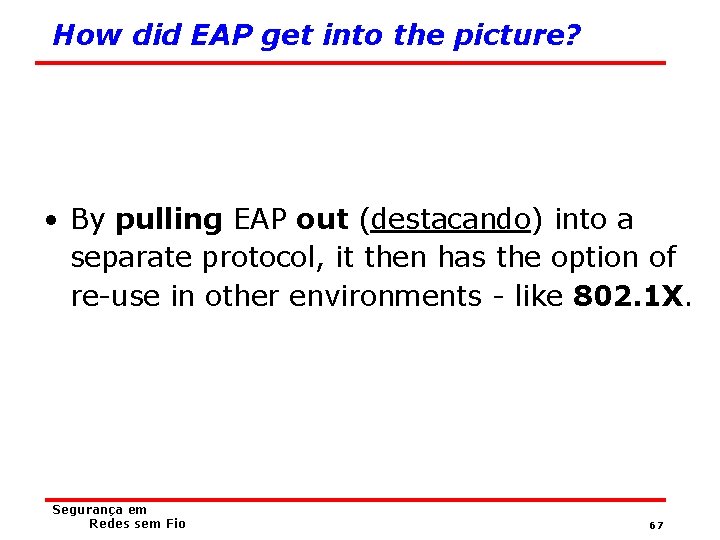 How did EAP get into the picture?

• By pulling EAP out (destacando) into a separate protocol, it then has the option of re-use in other environments - like 802.1X.

Segurança em
Redes sem Fio

67